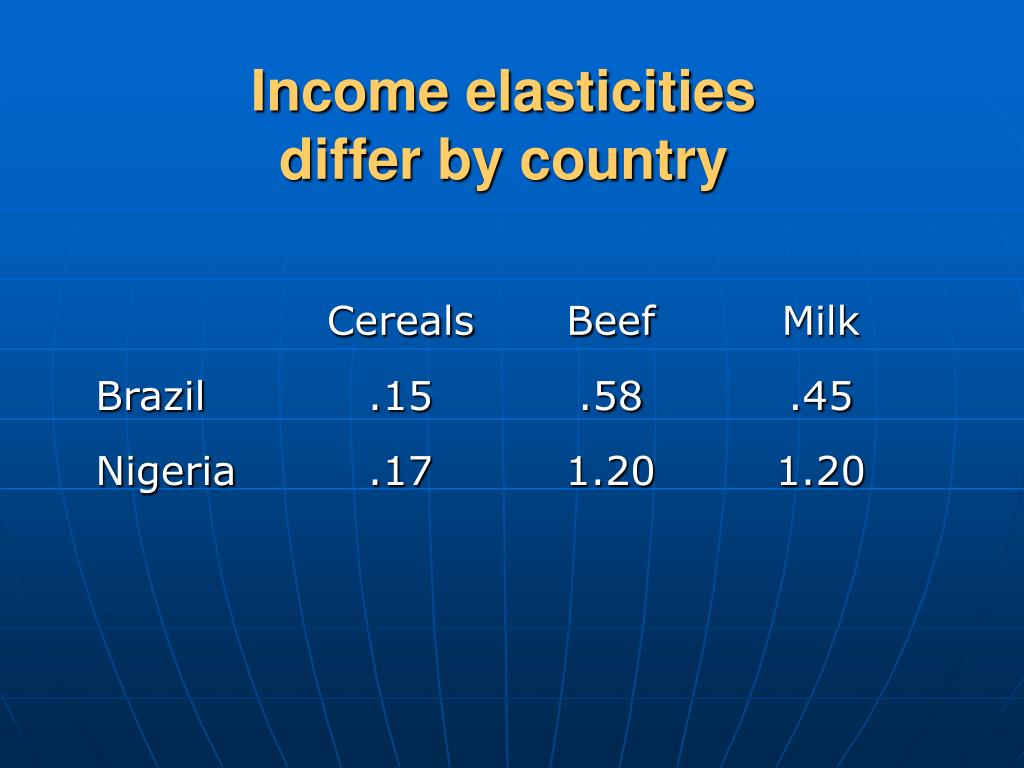 Income elasticities differ by country

| | Cereals | Beef | Milk |
|---|---|---|---|
| Brazil | .15 | .58 | .45 |
| Nigeria | .17 | 1.20 | 1.20 |